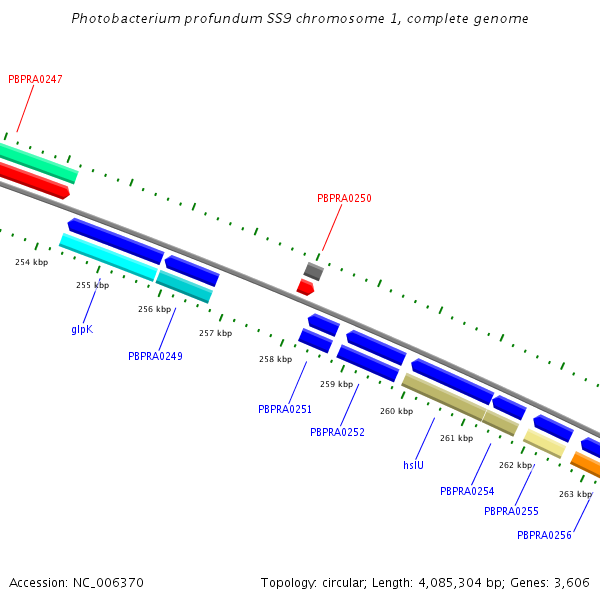 Photobacterium profundum SS9 chromosome 1, complete genome

PBPRA0247

PBPRA0250

254 kbp

255 kbp

256 kbp

257 kbp

258 kbp

259 kbp

260 kbp

261 kbp

262 kbp

263 kbp

glpK

PBPRA0249

PBPRA0251

PBPRA0252

hslU

PBPRA0254

PBPRA0255

PBPRA0256

Accession: NC_006370

Topology: circular; Length: 4,085,304 bp; Genes: 3,606